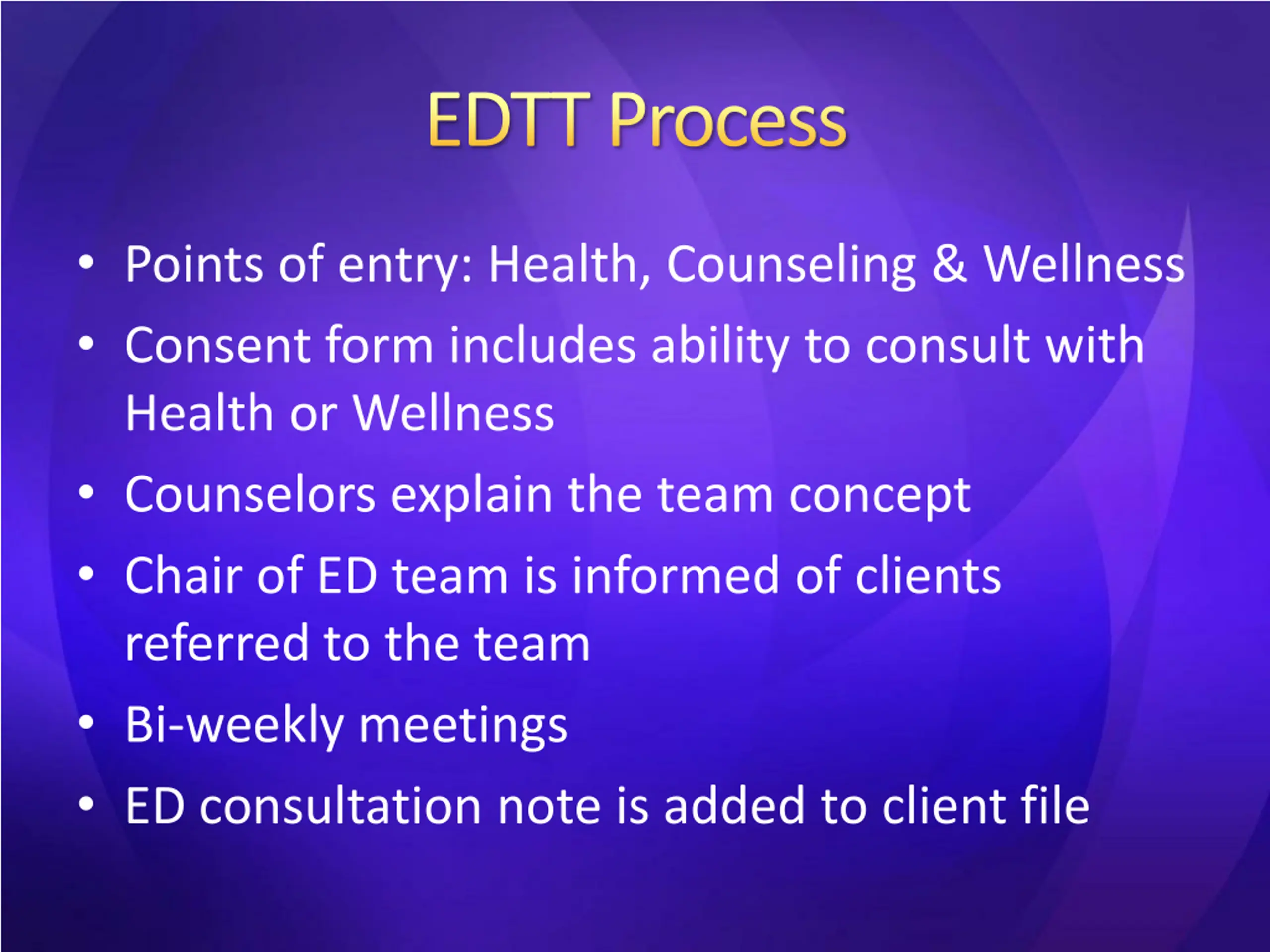 EDTT Process

• Points of entry: Health, Counseling & Wellness
• Consent form includes ability to consult with Health or Wellness
• Counselors explain the team concept
• Chair of ED team is informed of clients referred to the team
• Bi-weekly meetings
• ED consultation note is added to client file